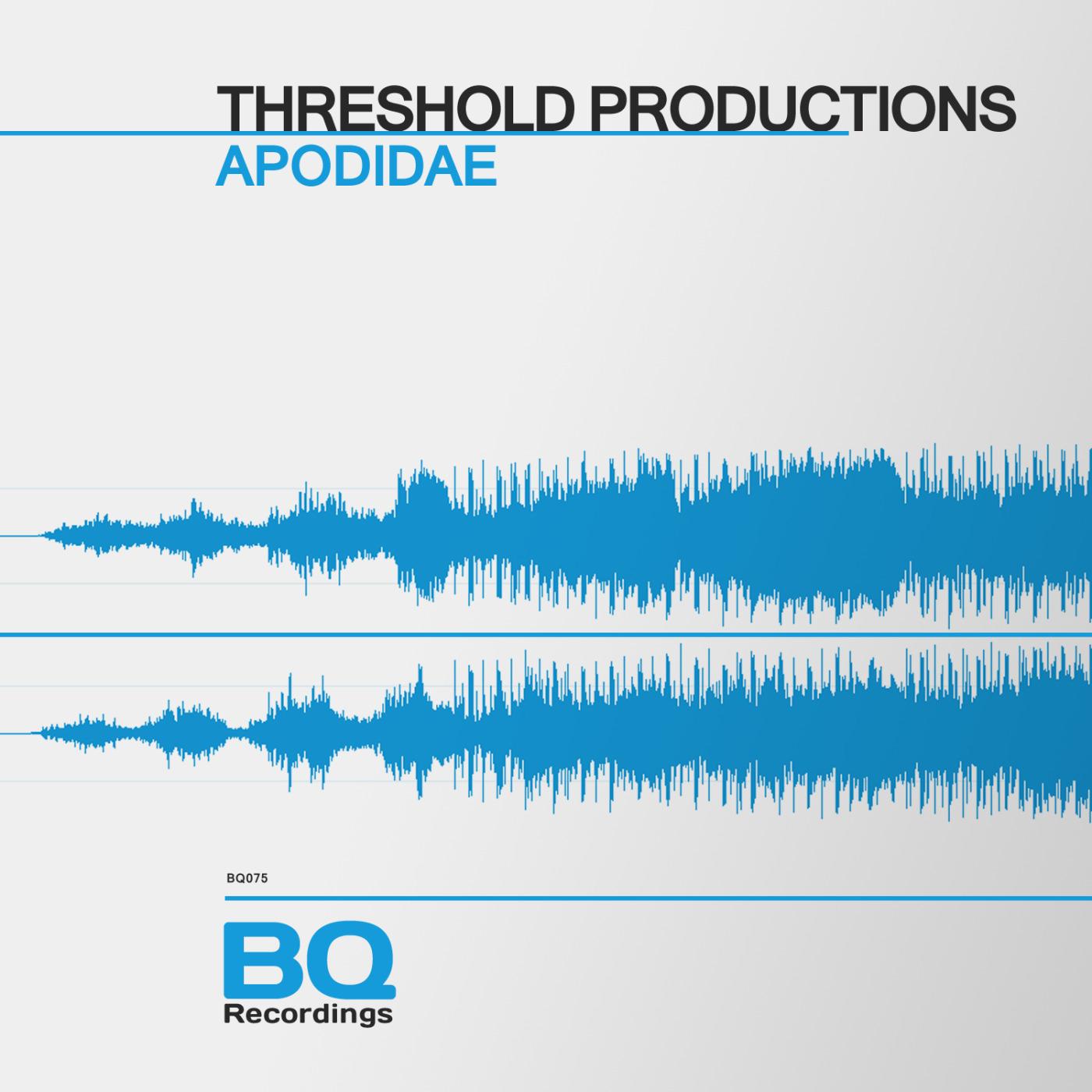 THRESHOLD PRODUCTIONS
APODIDAE

BQ075

BQ
Recordings